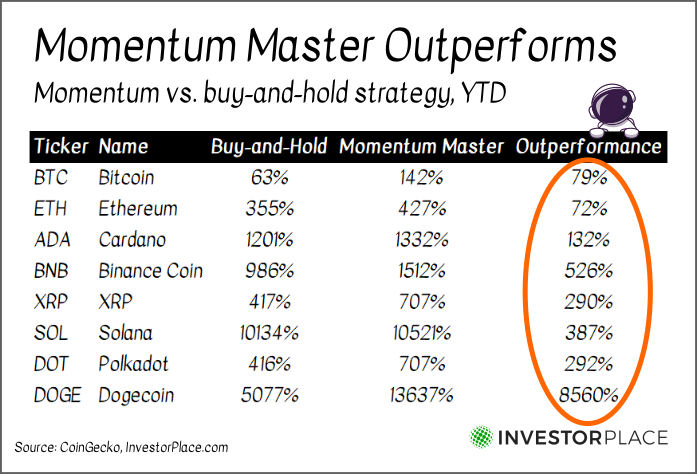 Momentum Master Outperforms

Momentum vs. buy-and-hold strategy, YTD

| Ticker | Name | Buy-and-Hold | Momentum Master | Outperformance |
|---|---|---|---|---|
| BTC | Bitcoin | 63% | 142% | 79% |
| ETH | Ethereum | 355% | 427% | 72% |
| ADA | Cardano | 1201% | 1332% | 132% |
| BNB | Binance Coin | 986% | 1512% | 526% |
| XRP | XRP | 417% | 707% | 290% |
| SOL | Solana | 10134% | 10521% | 387% |
| DOT | Polkadot | 416% | 707% | 292% |
| DOGE | Dogecoin | 5077% | 13637% | 8560% |

Source: CoinGecko, InvestorPlace.com

INVESTORPLACE